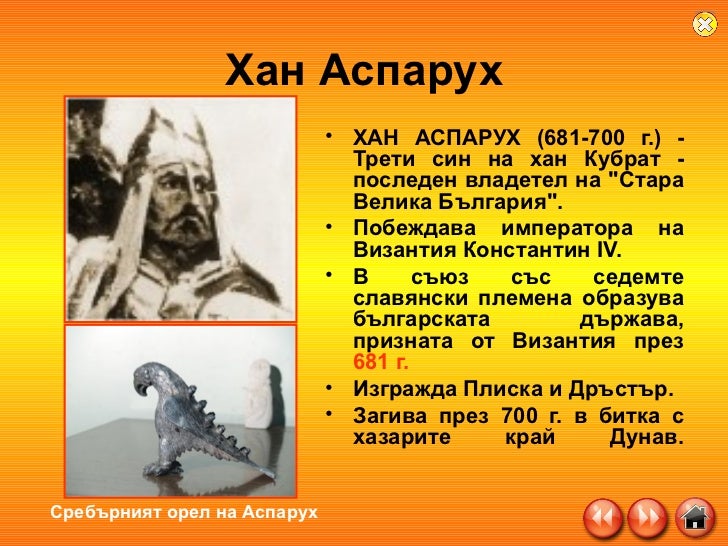 Хан Аспарух

• ХАН АСПАРУХ (681-700 г.) - Трети син на хан Кубрат - последен владетел на "Стара Велика България".
• Побеждава императора на Византия Константин IV.
• В съюз със седемте славянски племена образува българската държава, призната от Византия през 681 г.
• Изгражда Плиска и Дръстър.
• Загива през 700 г. в битка с хазарите край Дунав.

Сребърният орел на Аспарух